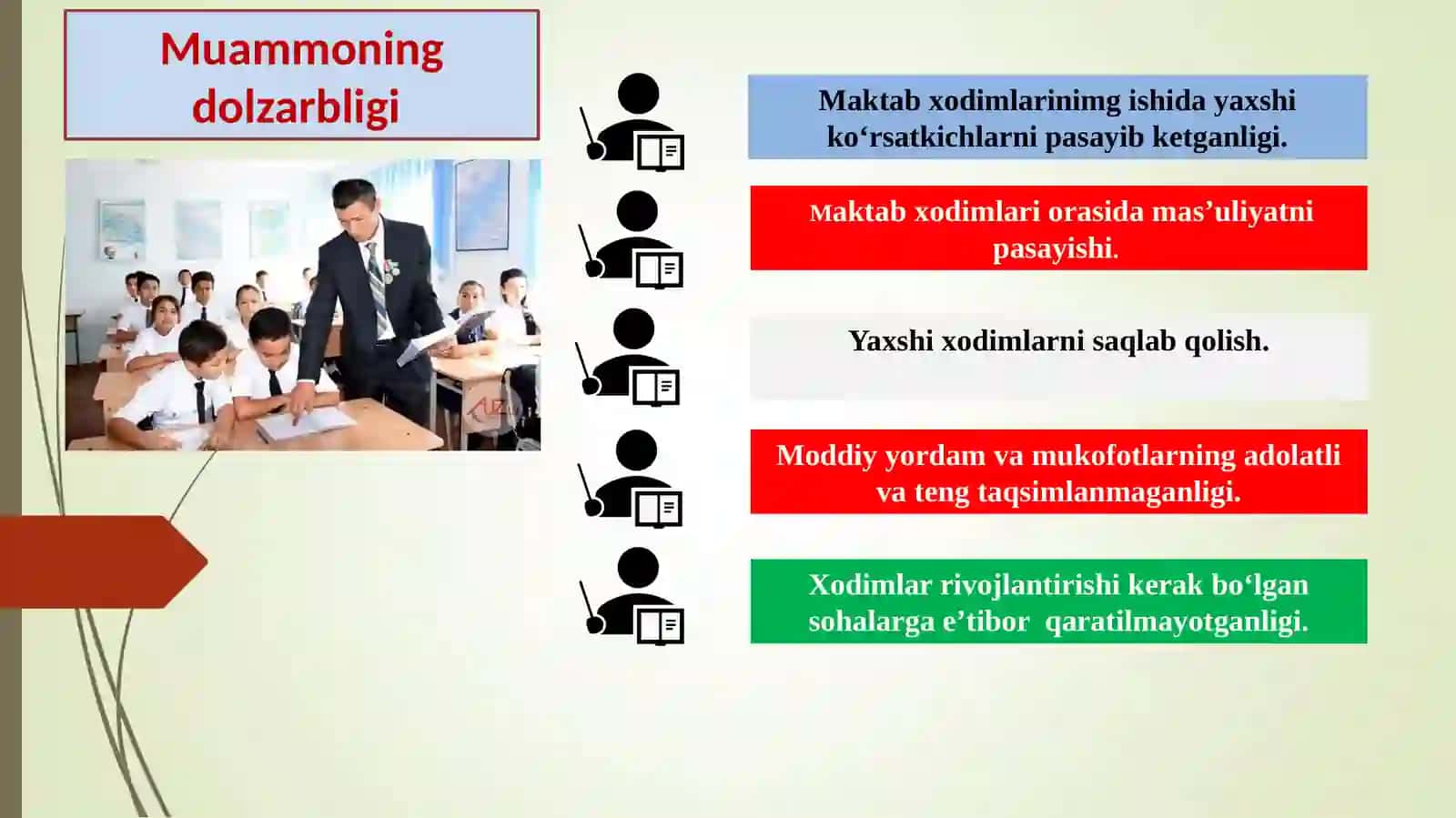 Muammoning dolzarbligi

Maktab xodimlarinimg ishida yaxshi ko‘rsatkichlarni pasayib ketganligi.

Maktab xodimlari orasida mas’uliyatni pasayishi.

Yaxshi xodimlarni saqlab qolish.

Moddiy yordam va mukofotlarning adolatli va teng taqsimlanmaganligi.

Xodimlar rivojlantirishi kerak bo‘lgan sohalarga e’tibor qaratilmayotganligi.